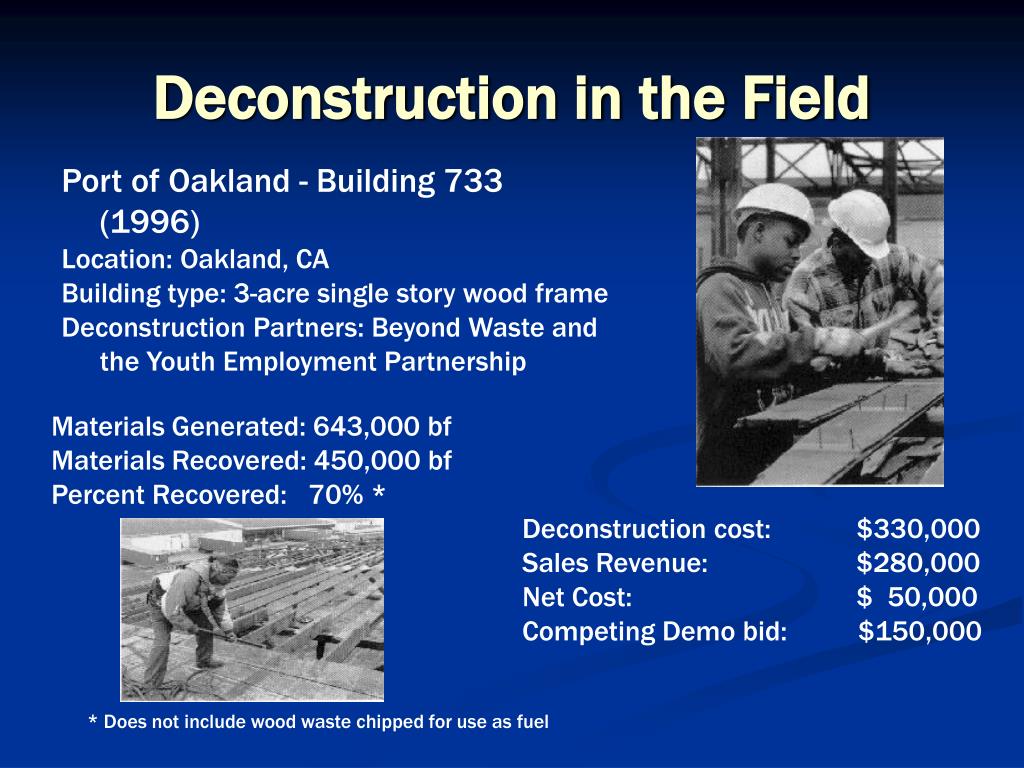 Deconstruction in the Field

Port of Oakland - Building 733 (1996)
Location: Oakland, CA
Building type: 3-acre single story wood frame
Deconstruction Partners: Beyond Waste and the Youth Employment Partnership

Materials Generated: 643,000 bf
Materials Recovered: 450,000 bf
Percent Recovered: 70% *

Deconstruction cost: $330,000
Sales Revenue: $280,000
Net Cost: $ 50,000
Competing Demo bid: $150,000

* Does not include wood waste chipped for use as fuel